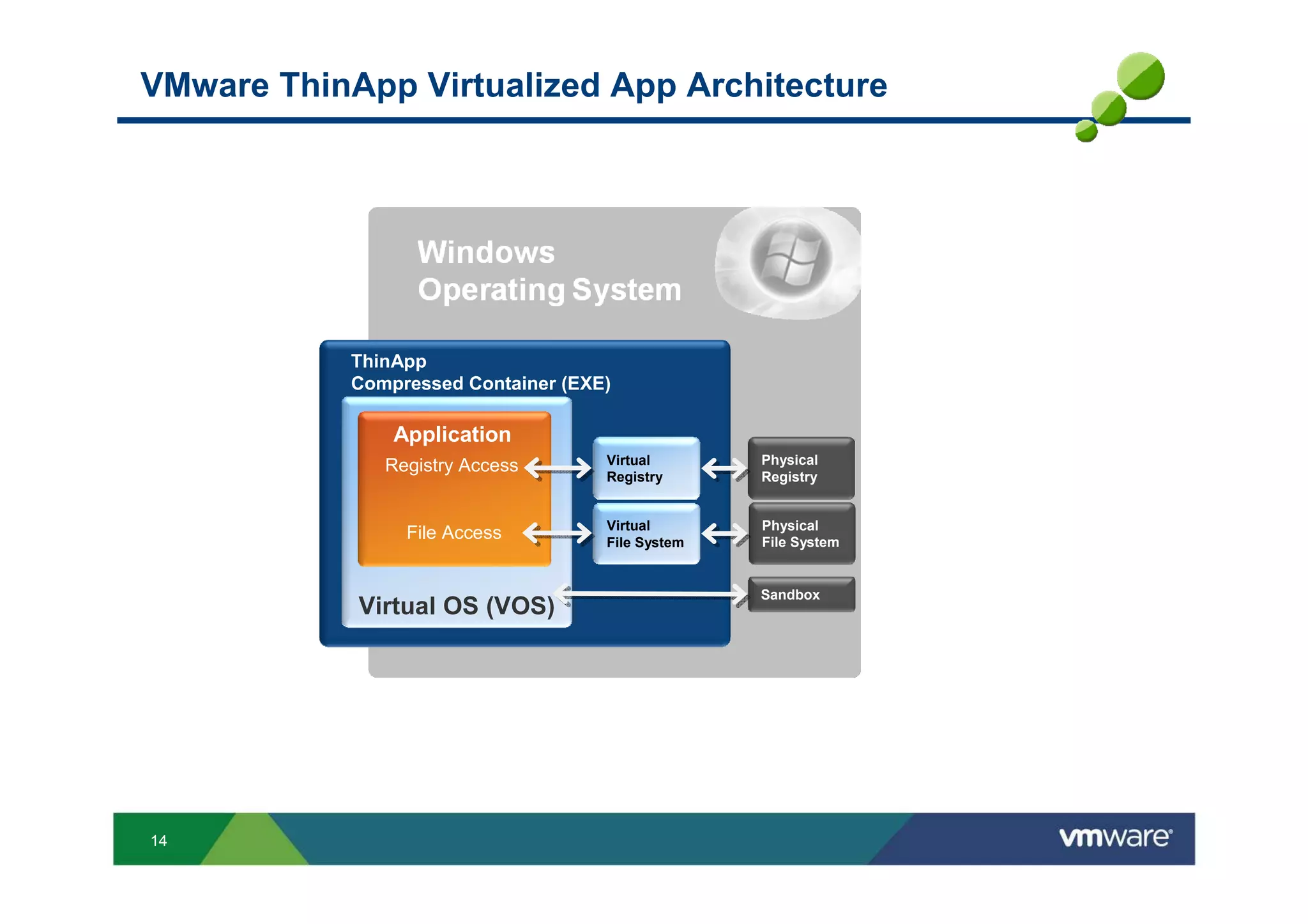 VMware ThinApp Virtualized App Architecture

Windows
Operating System

ThinApp
Compressed Container (EXE)

Application

Registry Access

File Access

Virtual OS (VOS)

Virtual
Registry

Virtual
File System

Physical
Registry

Physical
File System

Sandbox

14

vmware®